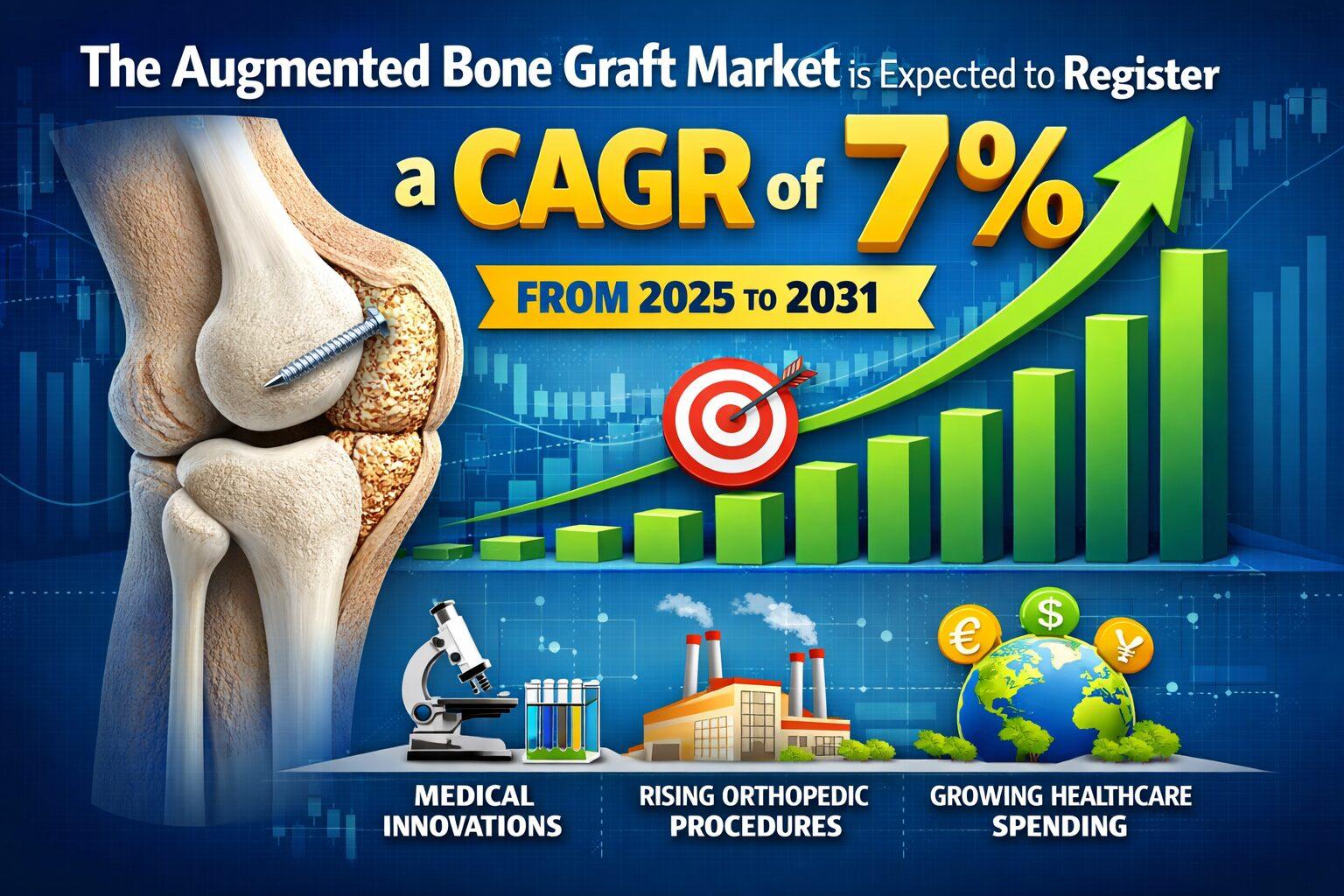 The Augmented Bone Graft Market is Expected to Register

a CAGR of 7%

FROM 2025 TO 2031

€ $ ¥

MEDICAL INNOVATIONS

RISING ORTHOPEDIC PROCEDURES

GROWING HEALTHCARE SPENDING